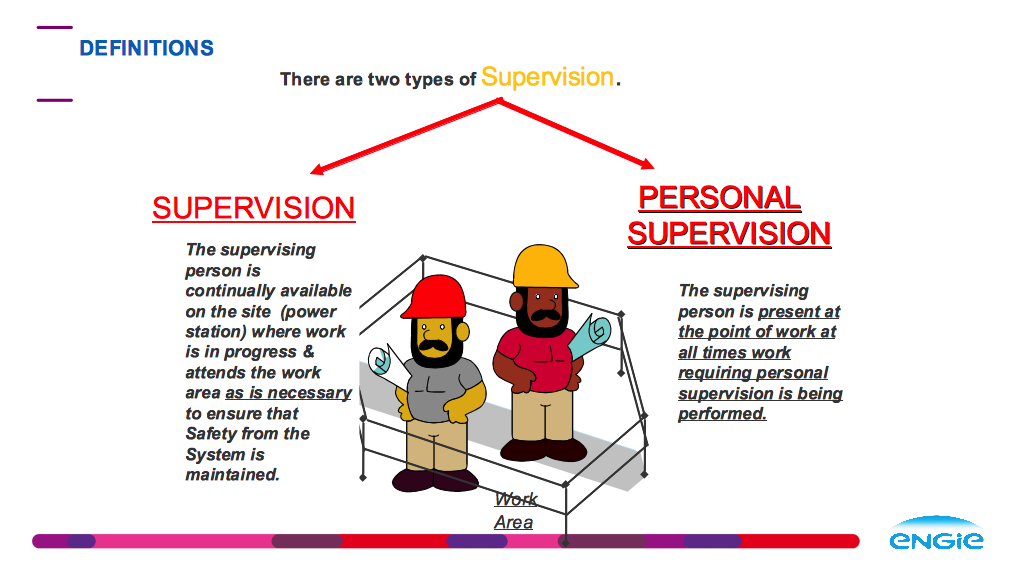 DEFINITIONS

There are two types of Supervision.

SUPERVISION

The supervising person is continually available on the site (power station) where work is in progress & attends the work area as is necessary to ensure that Safety from the System is maintained.

PERSONAL SUPERVISION

The supervising person is present at the point of work at all times work requiring personal supervision is being performed.

Work Area

ENGIE